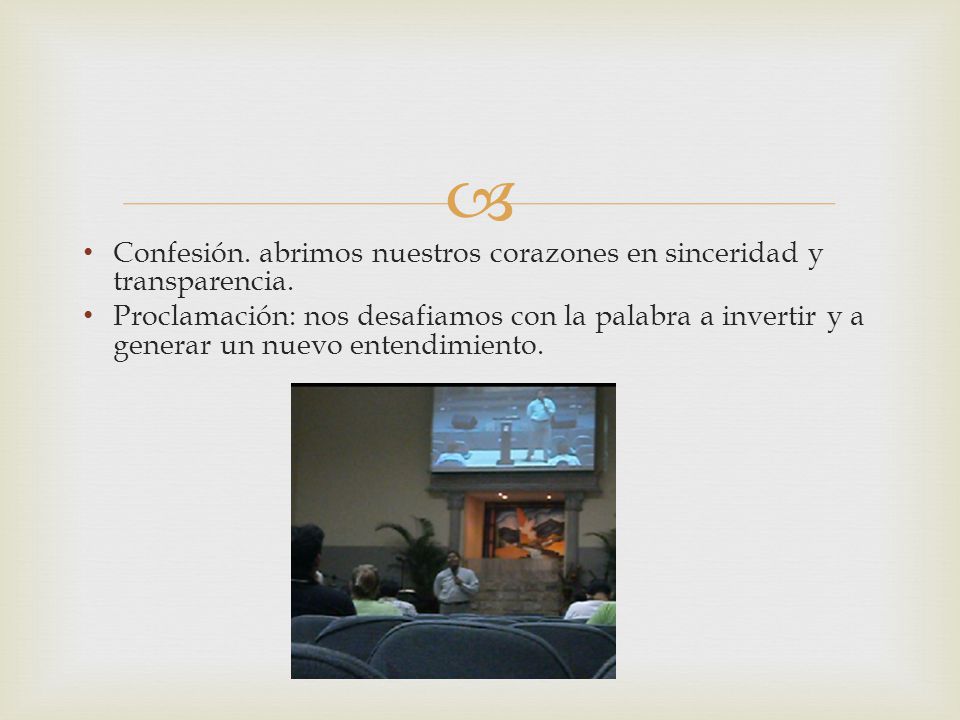 • Confesión. abrimos nuestros corazones en sinceridad y transparencia.
• Proclamación: nos desafiamos con la palabra a invertir y a generar un nuevo entendimiento.